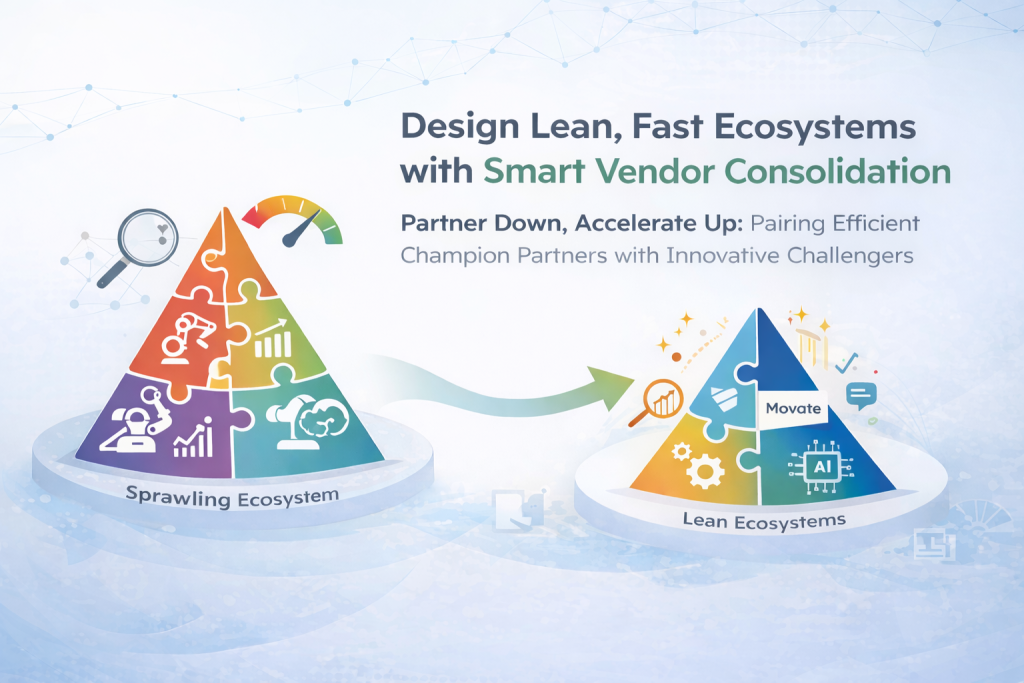 Design Lean, Fast Ecosystems with Smart Vendor Consolidation

Partner Down, Accelerate Up: Pairing Efficient Champion Partners with Innovative Challengers

Sprawling Ecosystem

Movate

AI

Lean Ecosystems